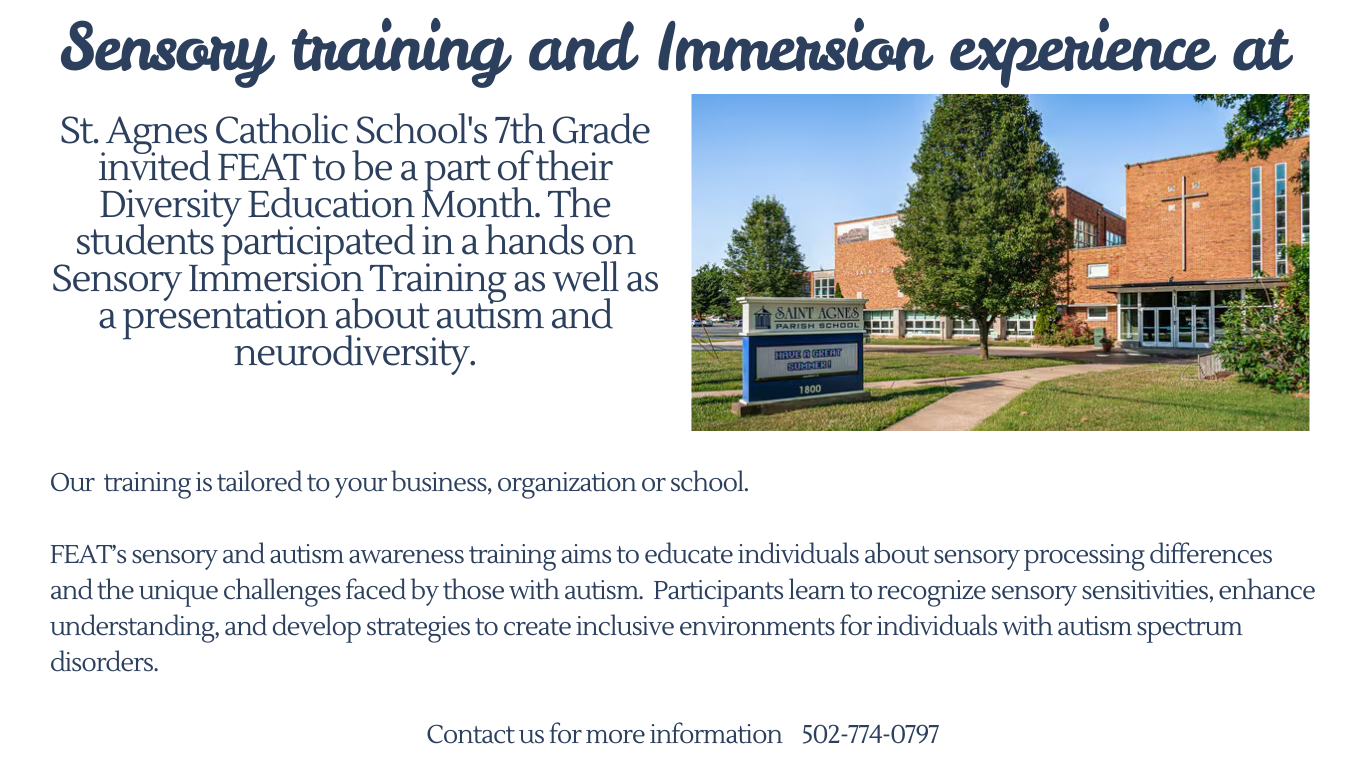 Sensory training and Immersion experience at

St. Agnes Catholic School's 7th Grade invited FEAT to be a part of their Diversity Education Month. The students participated in a hands on Sensory Immersion Training as well as a presentation about autism and neurodiversity.

SAINT AGNES
PARISH SCHOOL
HAVE A GREAT SUMMER!
1800

Our training is tailored to your business, organization or school.

FEAT's sensory and autism awareness training aims to educate individuals about sensory processing differences and the unique challenges faced by those with autism. Participants learn to recognize sensory sensitivities, enhance understanding, and develop strategies to create inclusive environments for individuals with autism spectrum disorders.

Contact us for more information 502-774-0797